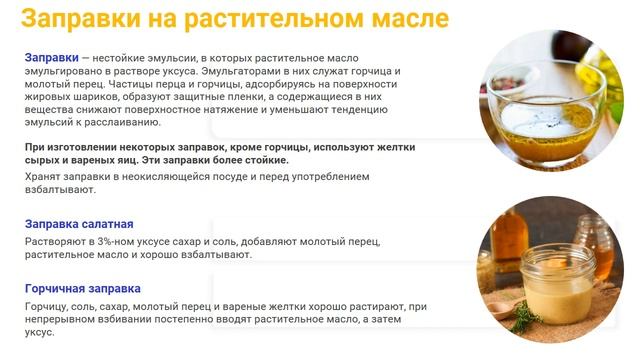 Заправки на растительном масле

Заправки — нестойкие эмульсии, в которых растительное масло эмульгировано в растворе уксуса. Эмульгаторами в них служат горчица и молотый перец. Частицы перца и горчицы, адсорбируясь на поверхности жировых шариков, образуют защитные пленки, а содержащиеся в них вещества снижают поверхностное натяжение и уменьшают тенденцию эмульсий к расслаиванию.

При изготовлении некоторых заправок, кроме горчицы, используют желтки сырых и вареных яиц. Эти заправки более стойкие.

Хранят заправки в неокисляющейся посуде и перед употреблением взбалтывают.

Заправка салатная

Растворяют в 3%-ном уксусе сахар и соль, добавляют молотый перец, растительное масло и хорошо взбалтывают.

Горчичная заправка

Горчицу, соль, сахар, молотый перец и вареные желтки хорошо растирают, при непрерывном взбивании постепенно вводят растительное масло, а затем уксус.